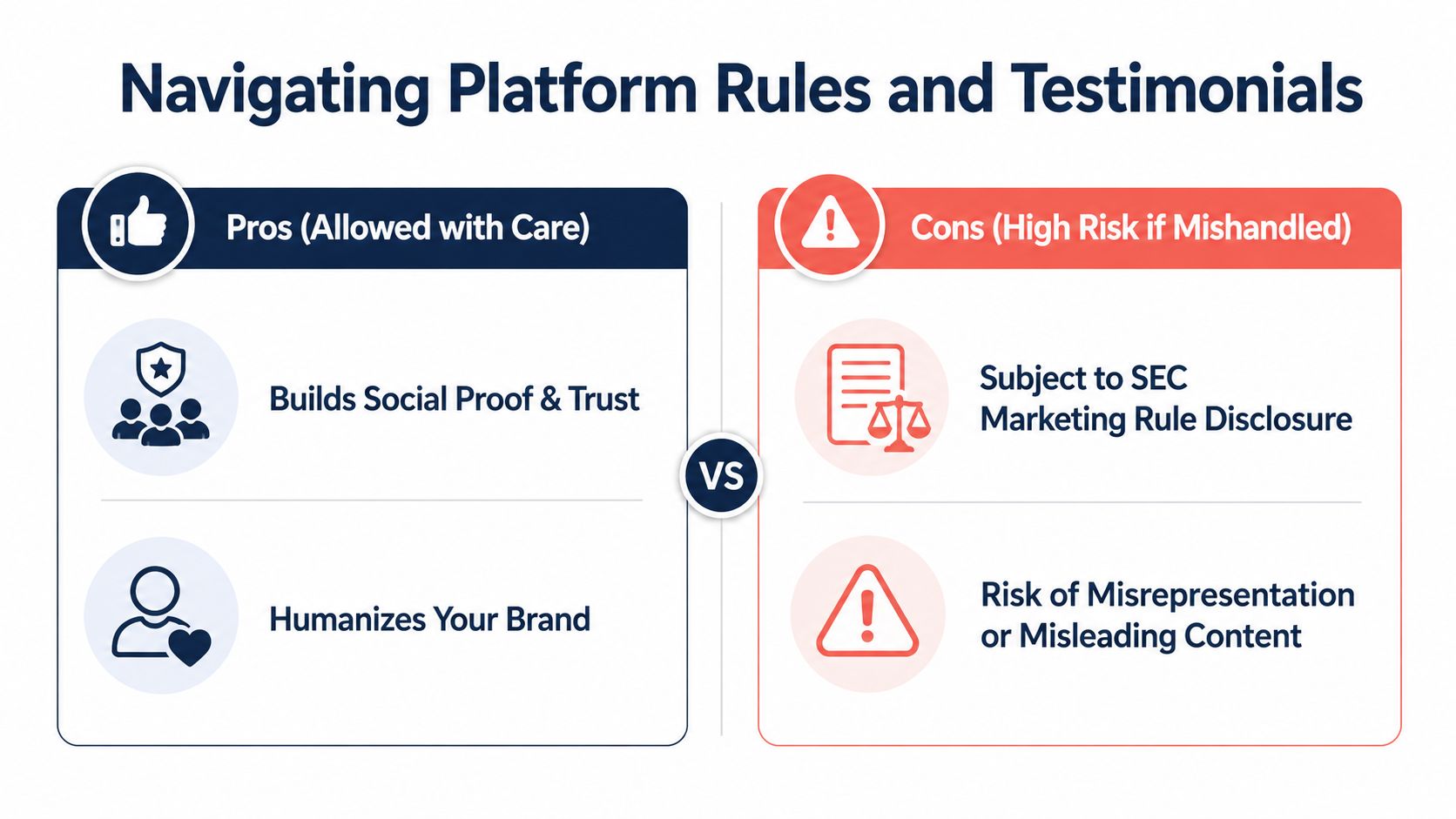 Navigating Platform Rules and Testimonials

Pros (Allowed with Care)

Builds Social Proof & Trust

Humanizes Your Brand

VS

Cons (High Risk if Mishandled)

Subject to SEC Marketing Rule Disclosure

Risk of Misrepresentation or Misleading Content